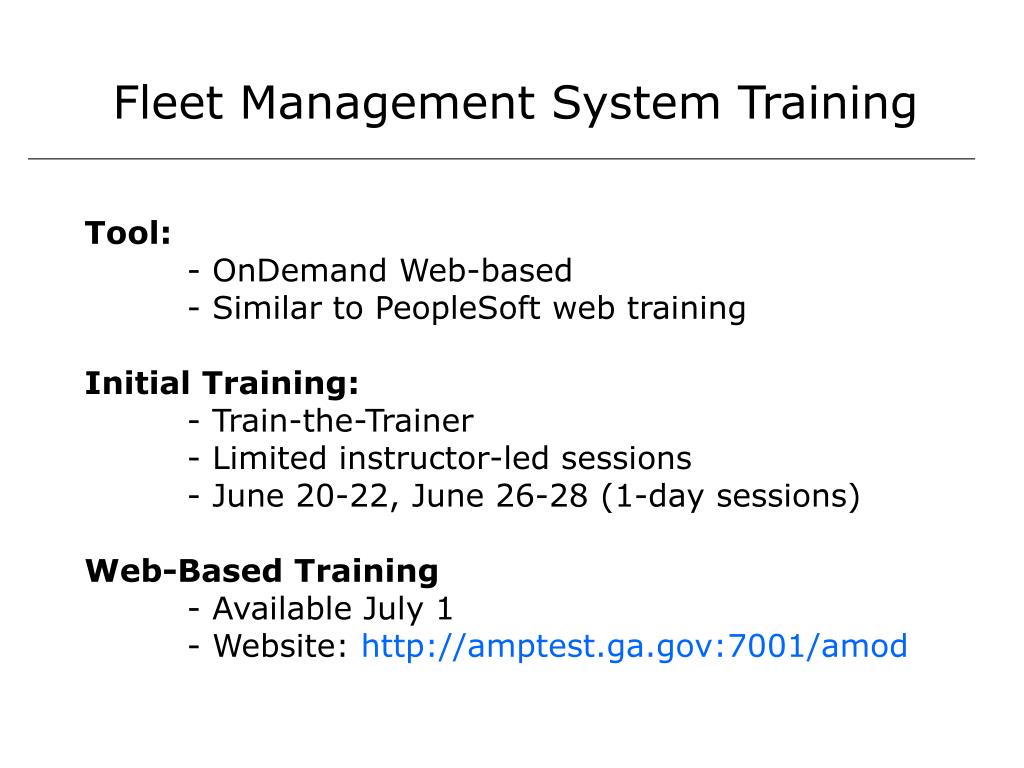 Fleet Management System Training

Tool:
- OnDemand Web-based
- Similar to PeopleSoft web training

Initial Training:
- Train-the-Trainer
- Limited instructor-led sessions
- June 20-22, June 26-28 (1-day sessions)

Web-Based Training
- Available July 1
- Website: http://amptest.ga.gov:7001/amod